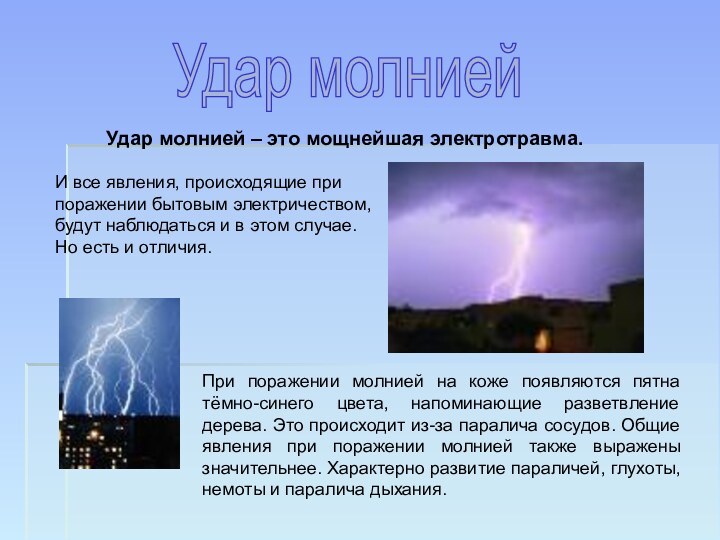 Удар молнией

Удар молнией – это мощнейшая электротравма.

И все явления, происходящие при поражении бытовым электричеством, будут наблюдаться и в этом случае. Но есть и отличия.

При поражении молнией на коже появляются пятна тёмно-синего цвета, напоминающие разветвление дерева. Это происходит из-за паралича сосудов. Общие явления при поражении молнией также выражены значительнее. Характерно развитие параличей, глухоты, немоты и паралича дыхания.